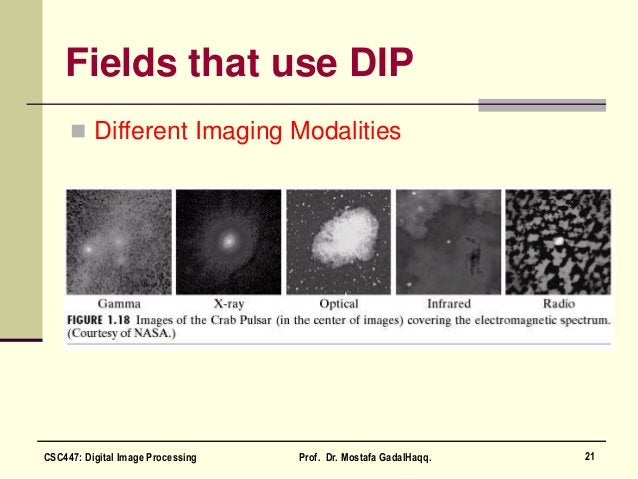 Fields that use DIP

Different Imaging Modalities

Gamma X-ray Optical Infrared Radio

FIGURE 1.18 Images of the Crab Pulsar (in the center of images) covering the electromagnetic spectrum. (Courtesy of NASA.)

CSC447: Digital Image Processing Prof. Dr. Mostafa GadalHaqq. 21